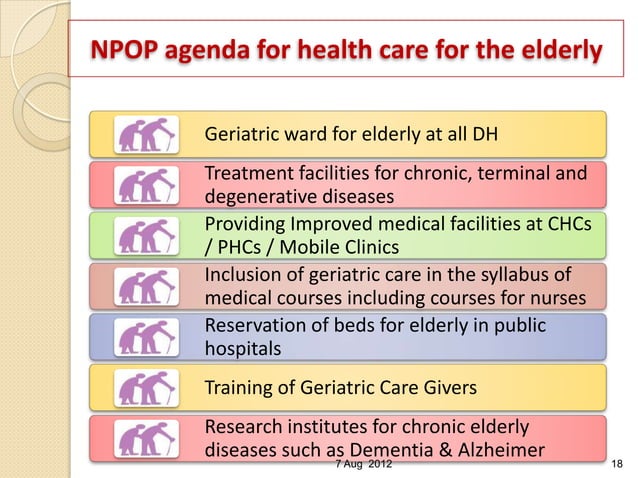 NPOP agenda for health care for the elderly

Geriatric ward for elderly at all DH

Treatment facilities for chronic, terminal and degenerative diseases

Providing Improved medical facilities at CHCs / PHCs / Mobile Clinics

Inclusion of geriatric care in the syllabus of medical courses including courses for nurses

Reservation of beds for elderly in public hospitals

Training of Geriatric Care Givers

Research institutes for chronic elderly diseases such as Dementia & Alzheimer

7 Aug 2012

18